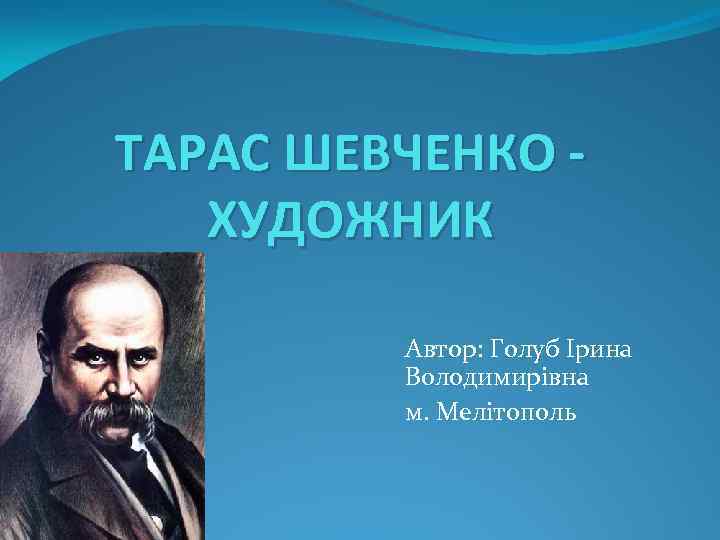 ТАРАС ШЕВЧЕНКО - ХУДОЖНИК

Автор: Голуб Ірина Володимирівна

м. Мелітополь